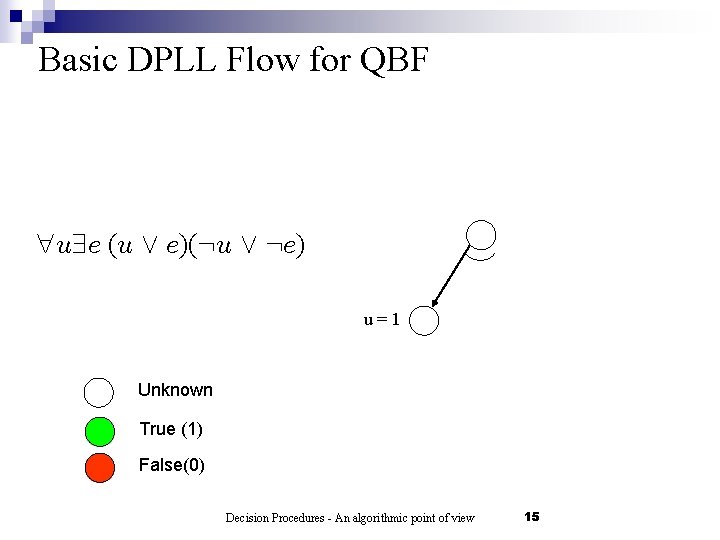 Basic DPLL Flow for QBF

$\forall u \exists e\ (u \vee e)(\neg u \vee \neg e)$

u = 1

Unknown

True (1)

False(0)

Decision Procedures - An algorithmic point of view

15